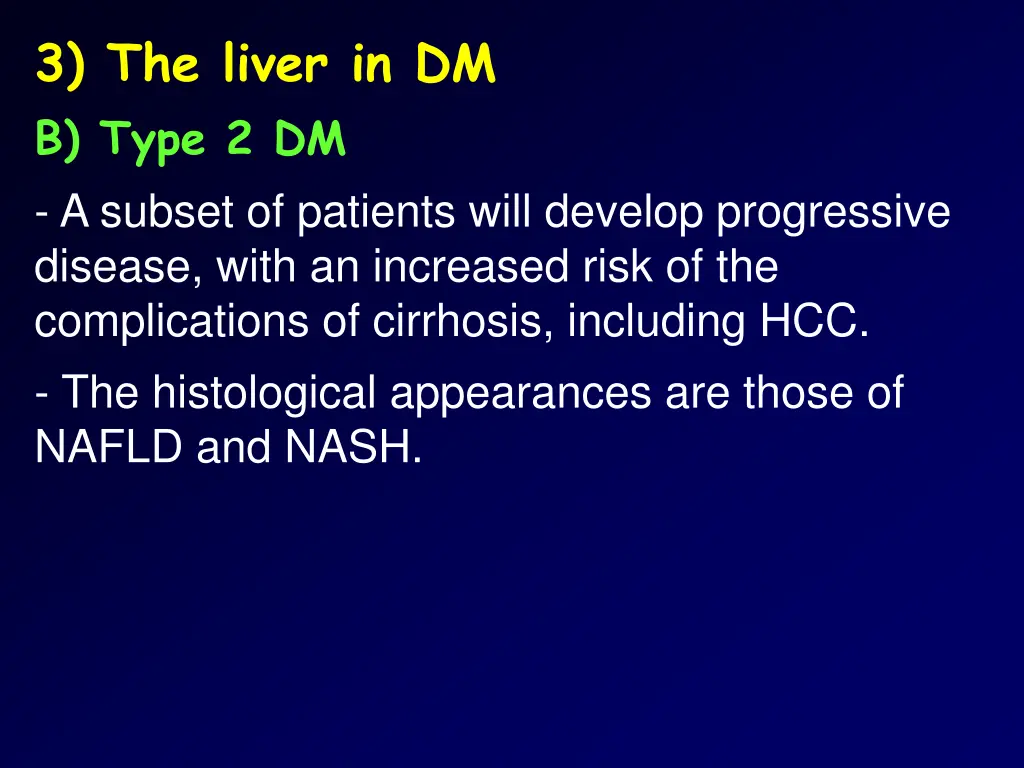 3) The liver in DM

B) Type 2 DM

- A subset of patients will develop progressive disease, with an increased risk of the complications of cirrhosis, including HCC.

- The histological appearances are those of NAFLD and NASH.